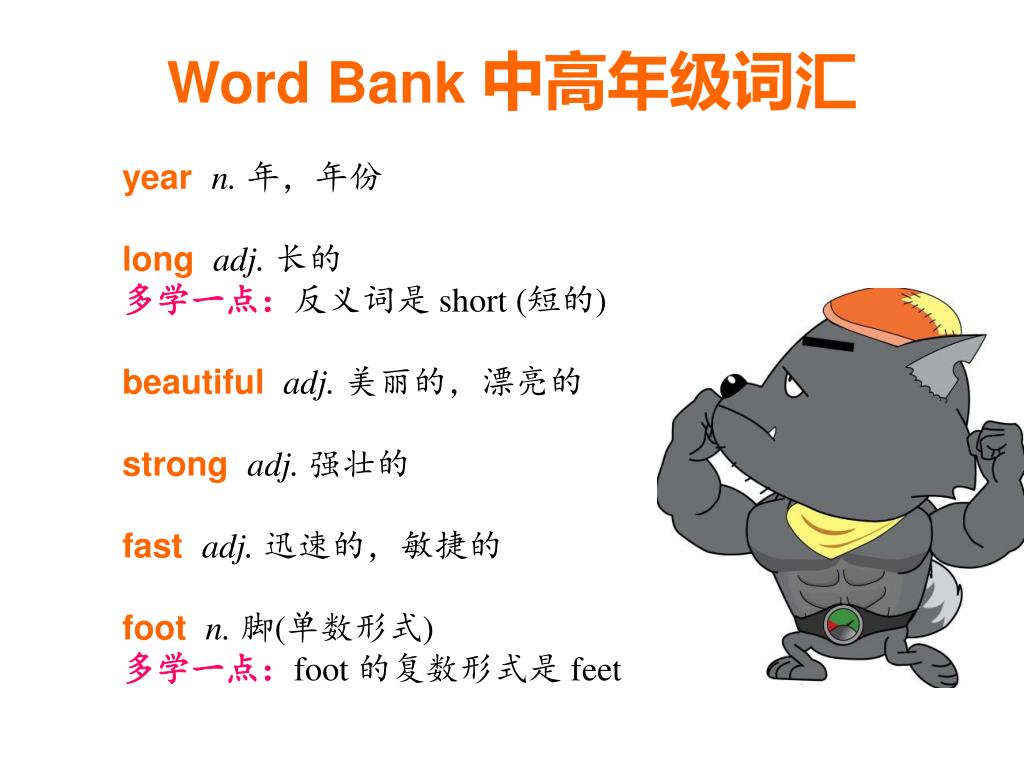 Word Bank 中高年级词汇

year n. 年，年份

long adj. 长的
多学一点：反义词是 short (短的)

beautiful adj. 美丽的，漂亮的

strong adj. 强壮的

fast adj. 迅速的，敏捷的

foot n. 脚(单数形式)
多学一点：foot 的复数形式是 feet